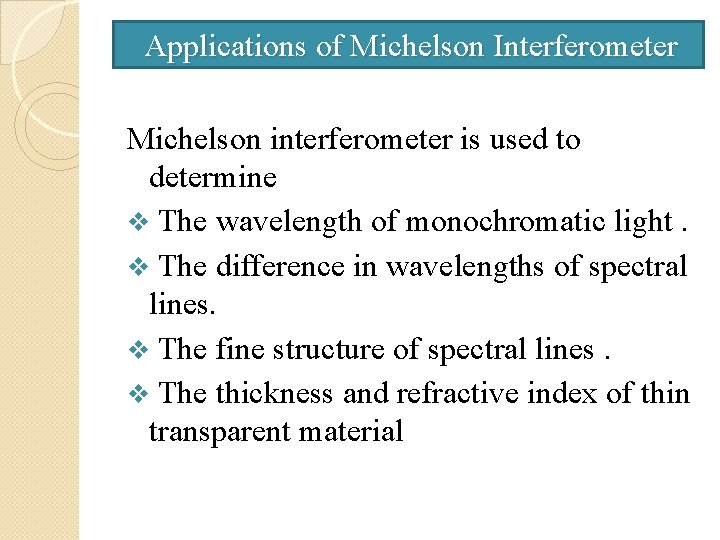 Applications of Michelson Interferometer

Michelson interferometer is used to determine

❖ The wavelength of monochromatic light .

❖ The difference in wavelengths of spectral lines.

❖ The fine structure of spectral lines .

❖ The thickness and refractive index of thin transparent material